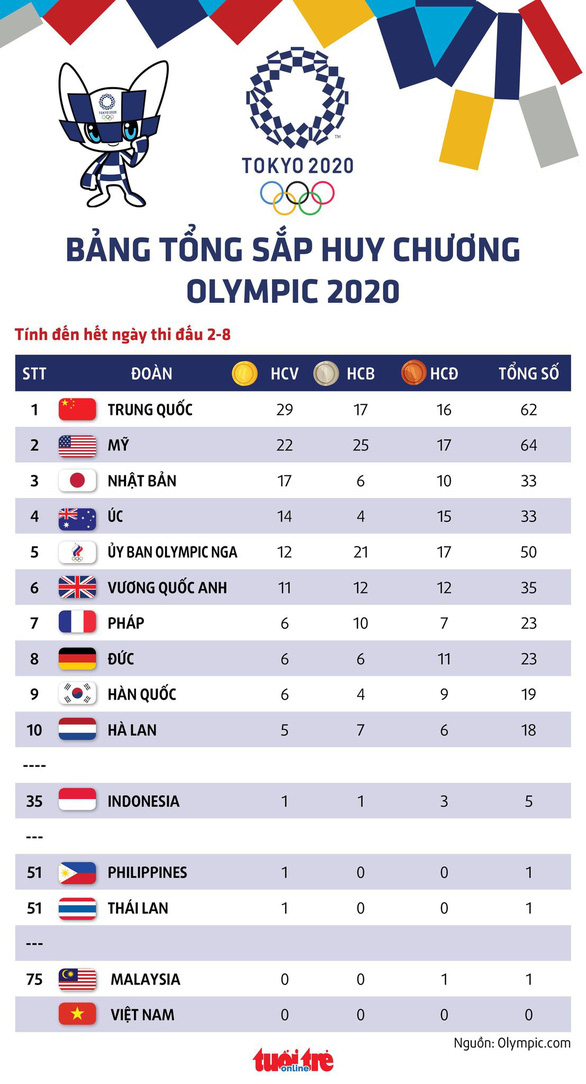 TOKYO 2020

BẢNG TỔNG SẮP HUY CHƯƠNG OLYMPIC 2020

Tính đến hết ngày thi đấu 2-8

| STT | ĐOÀN | HCV | HCB | HCĐ | TỔNG SỐ |
|---|---|---|---|---|---|
| 1 | TRUNG QUỐC | 29 | 17 | 16 | 62 |
| 2 | MỸ | 22 | 25 | 17 | 64 |
| 3 | NHẬT BẢN | 17 | 6 | 10 | 33 |
| 4 | ÚC | 14 | 4 | 15 | 33 |
| 5 | ỦY BAN OLYMPIC NGA | 12 | 21 | 17 | 50 |
| 6 | VƯƠNG QUỐC ANH | 11 | 12 | 12 | 35 |
| 7 | PHÁP | 6 | 10 | 7 | 23 |
| 8 | ĐỨC | 6 | 6 | 11 | 23 |
| 9 | HÀN QUỐC | 6 | 4 | 9 | 19 |
| 10 | HÀ LAN | 5 | 7 | 6 | 18 |
| ---- | | | | | |
| 35 | INDONESIA | 1 | 1 | 3 | 5 |
| --- | | | | | |
| 51 | PHILIPPINES | 1 | 0 | 0 | 1 |
| 51 | THÁI LAN | 1 | 0 | 0 | 1 |
| --- | | | | | |
| 75 | MALAYSIA | 0 | 0 | 1 | 1 |
| | VIỆT NAM | 0 | 0 | 0 | 0 |

Nguồn: Olympic.com

tuổi trẻ online